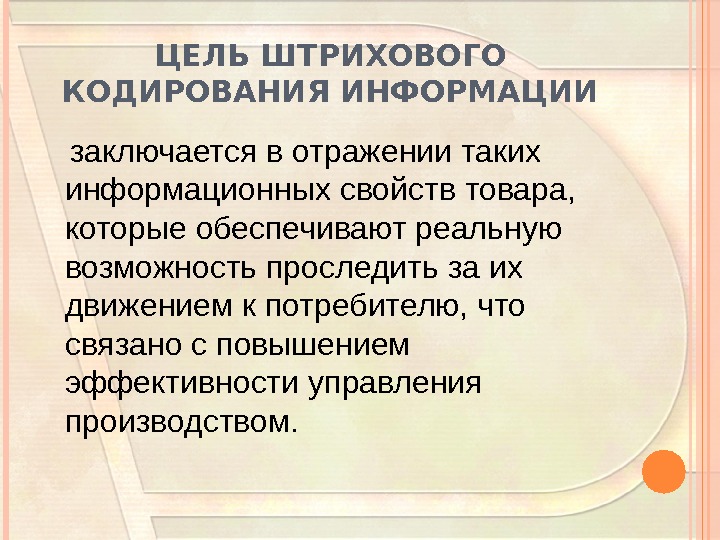 ЦЕЛЬ ШТРИХОВОГО КОДИРОВАНИЯ ИНФОРМАЦИИ

заключается в отражении таких информационных свойств товара, которые обеспечивают реальную возможность проследить за их движением к потребителю, что связано с повышением эффективности управления производством.